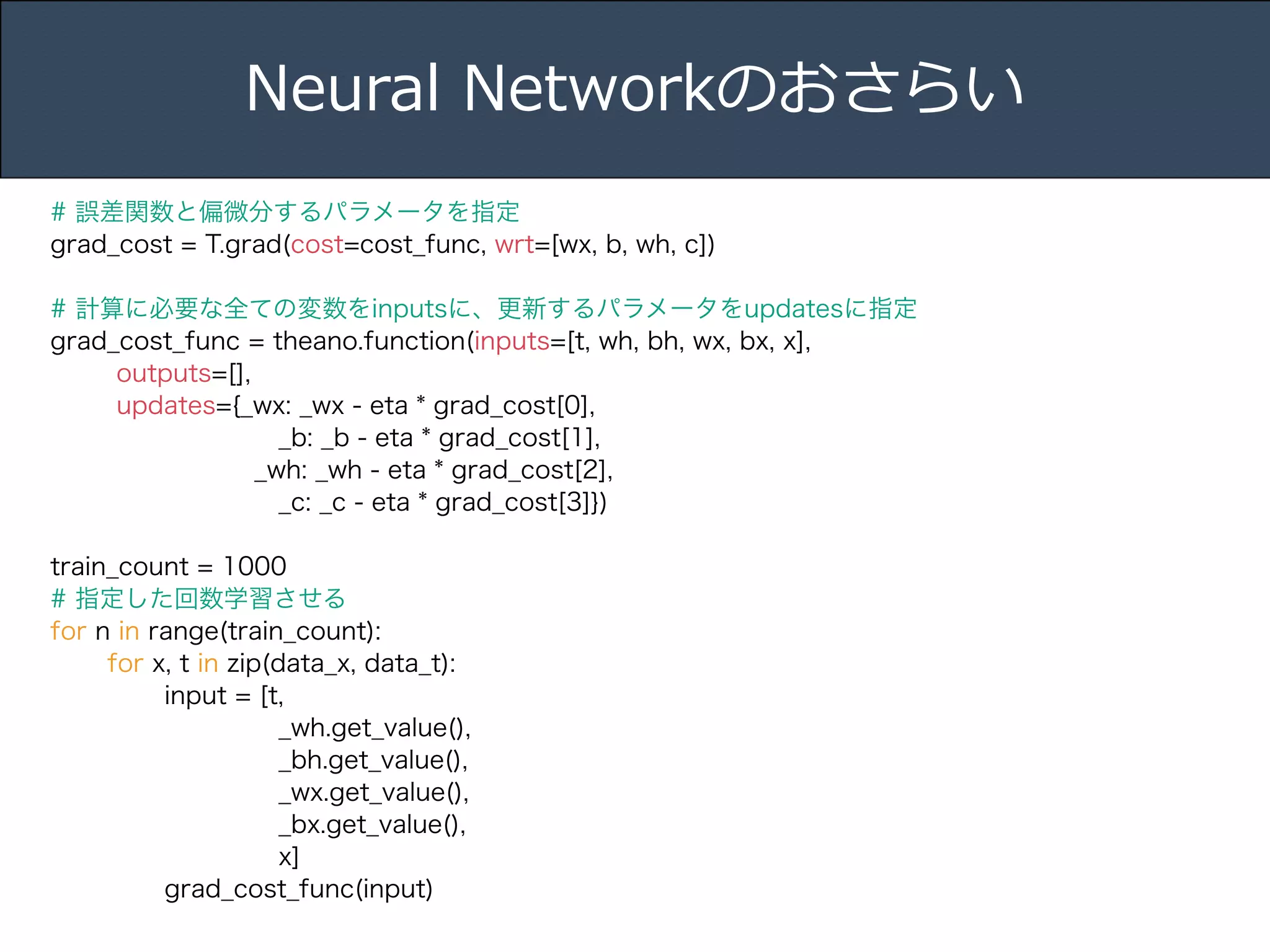 Neural Networkのおさらい

# 誤差関数と偏微分するパラメータを指定
grad_cost = T.grad(cost=cost_func, wrt=[wx, b, wh, c])

# 計算に必要な全ての変数をinputsに、更新するパラメータをupdatesに指定
grad_cost_func = theano.function(inputs=[t, wh, bh, wx, bx, x],
        outputs=[],
        updates={_wx: _wx - eta * grad_cost[0],
                        _b: _b - eta * grad_cost[1],
                        _wh: _wh - eta * grad_cost[2],
                        _c: _c - eta * grad_cost[3]})

train_count = 1000
# 指定した回数学習させる
for n in range(train_count):
    for x, t in zip(data_x, data_t):
        input = [t,
                _wh.get_value(),
                _bh.get_value(),
                _wx.get_value(),
                _bx.get_value(),
                x]
        grad_cost_func(input)